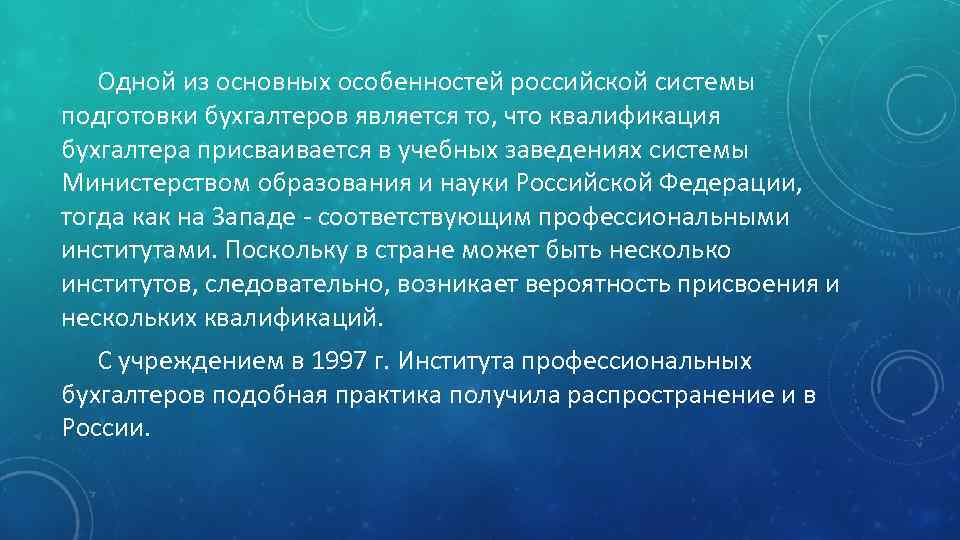 Одной из основных особенностей российской системы подготовки бухгалтеров является то, что квалификация бухгалтера присваивается в учебных заведениях системы Министерством образования и науки Российской Федерации, тогда как на Западе - соответствующим профессиональными институтами. Поскольку в стране может быть несколько институтов, следовательно, возникает вероятность присвоения и нескольких квалификаций.

С учреждением в 1997 г. Института профессиональных бухгалтеров подобная практика получила распространение и в России.